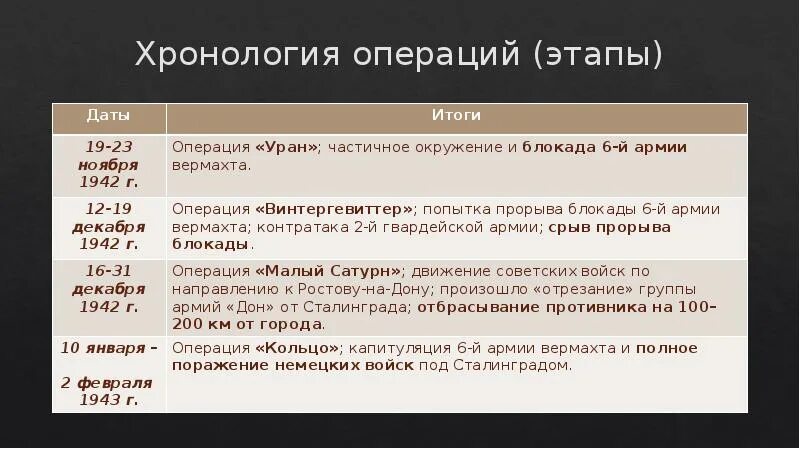 Хронология операций (этапы)

| Даты | Итоги |
|---|---|
| 19-23 ноября 1942 г. | Операция «Уран»; частичное окружение и блокада 6-й армии вермахта. |
| 12-19 декабря 1942 г. | Операция «Винтергевиттер»; попытка прорыва блокады 6-й армии вермахта; контратака 2-й гвардейской армии; срыв прорыва блокады. |
| 16-31 декабря 1942 г. | Операция «Малый Сатурн»; движение советских войск по направлению к Ростову-на-Дону; произошло «отрезание» группы армий «Дон» от Сталинграда; отбрасывание противника на 100–200 км от города. |
| 10 января – 2 февраля 1943 г. | Операция «Кольцо»; капитуляция 6-й армии вермахта и полное поражение немецких войск под Сталинградом. |